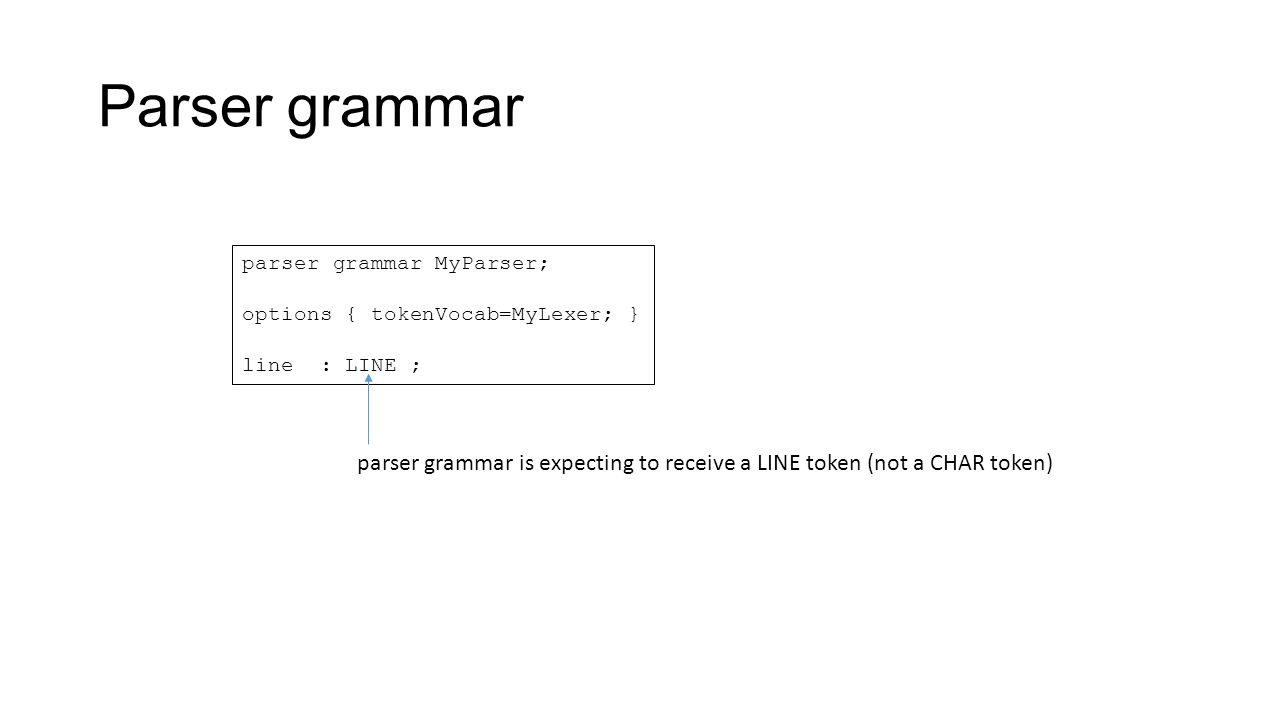 Parser grammar

parser grammar MyParser;

options { tokenVocab=MyLexer; }

line  : LINE ;

parser grammar is expecting to receive a LINE token (not a CHAR token)